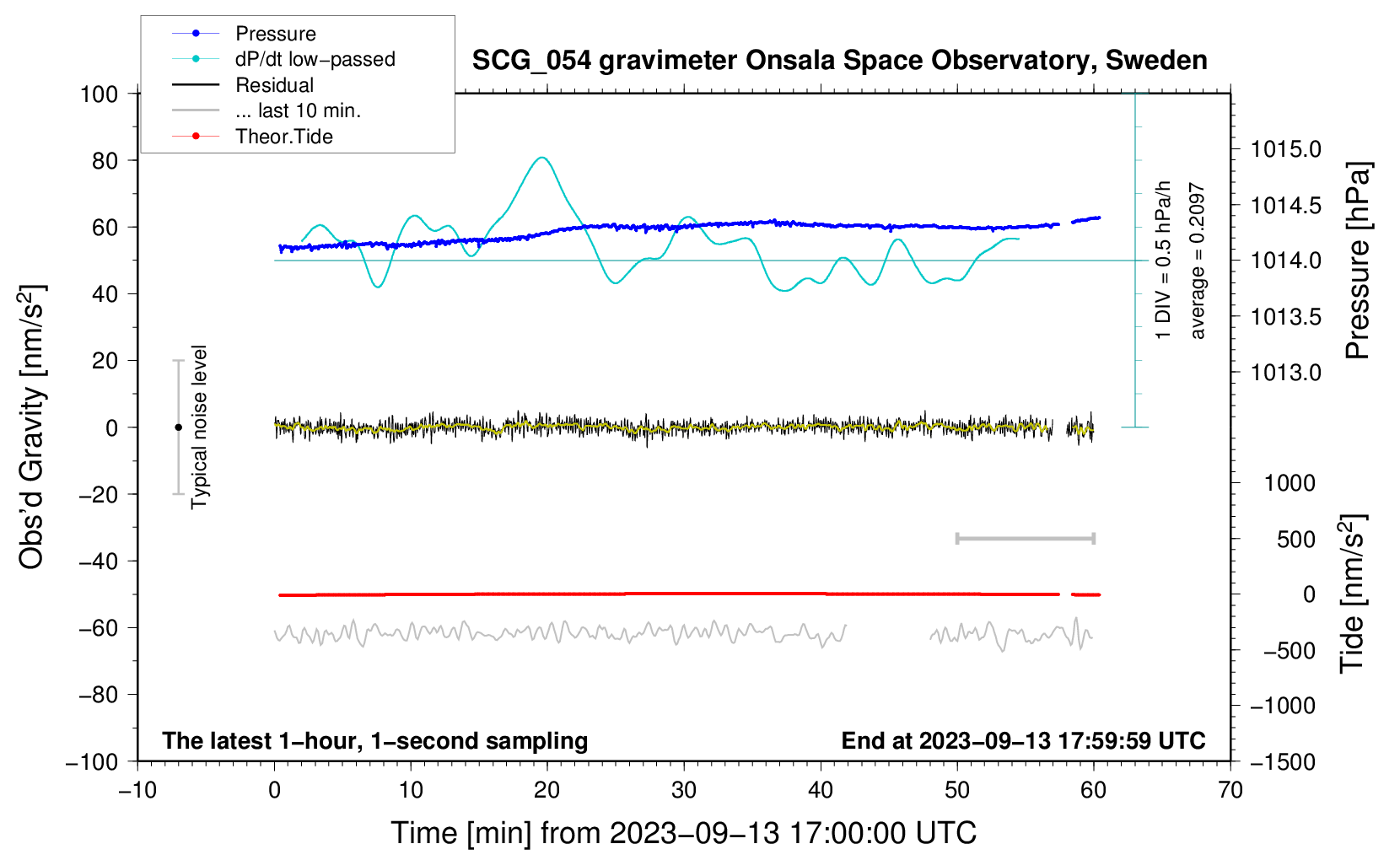 Pressure
dP/dt low−passed
Residual
... last 10 min.
Theor.Tide

SCG_054 gravimeter Onsala Space Observatory, Sweden

100
80
60
40
20
0
−20
−40
−60
−80
−100

Obs'd Gravity [nm/s$^2$]

Typical noise level

1 DIV = 0.5 hPa/h
average = 0.2097

1015.0
1014.5
1014.0
1013.5
1013.0

Pressure [hPa]

1000
500
0
−500
−1000
−1500

Tide [nm/s$^2$]

The latest 1−hour, 1−second sampling
End at 2023−09−13 17:59:59 UTC

−10
0
10
20
30
40
50
60
70

Time [min] from 2023−09−13 17:00:00 UTC